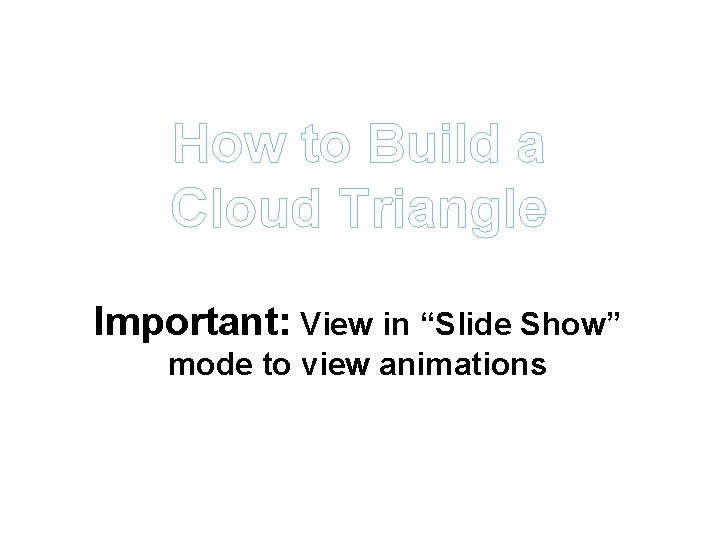 How to Build a Cloud Triangle

Important: View in “Slide Show” mode to view animations